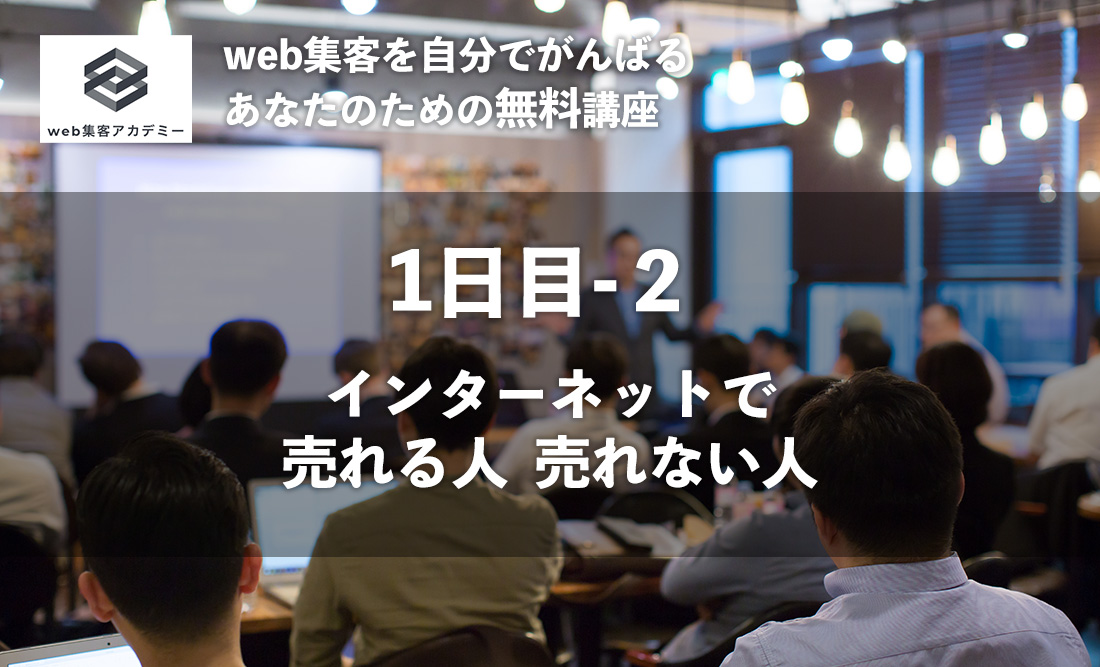 web集客アカデミー

web集客を自分でがんばる
あなたのための無料講座

1日目- 2

インターネットで
売れる人 売れない人